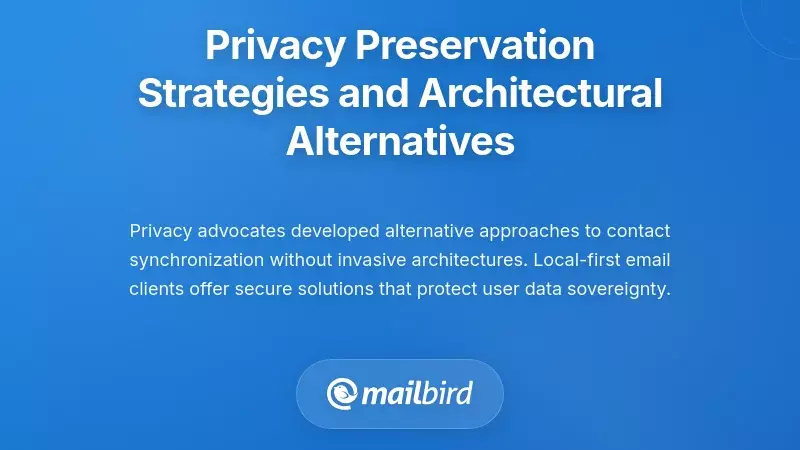 Privacy Preservation Strategies and Architectural Alternatives

Privacy advocates developed alternative approaches to contact synchronization without invasive architectures. Local-first email clients offer secure solutions that protect user data sovereignty.

mailbird